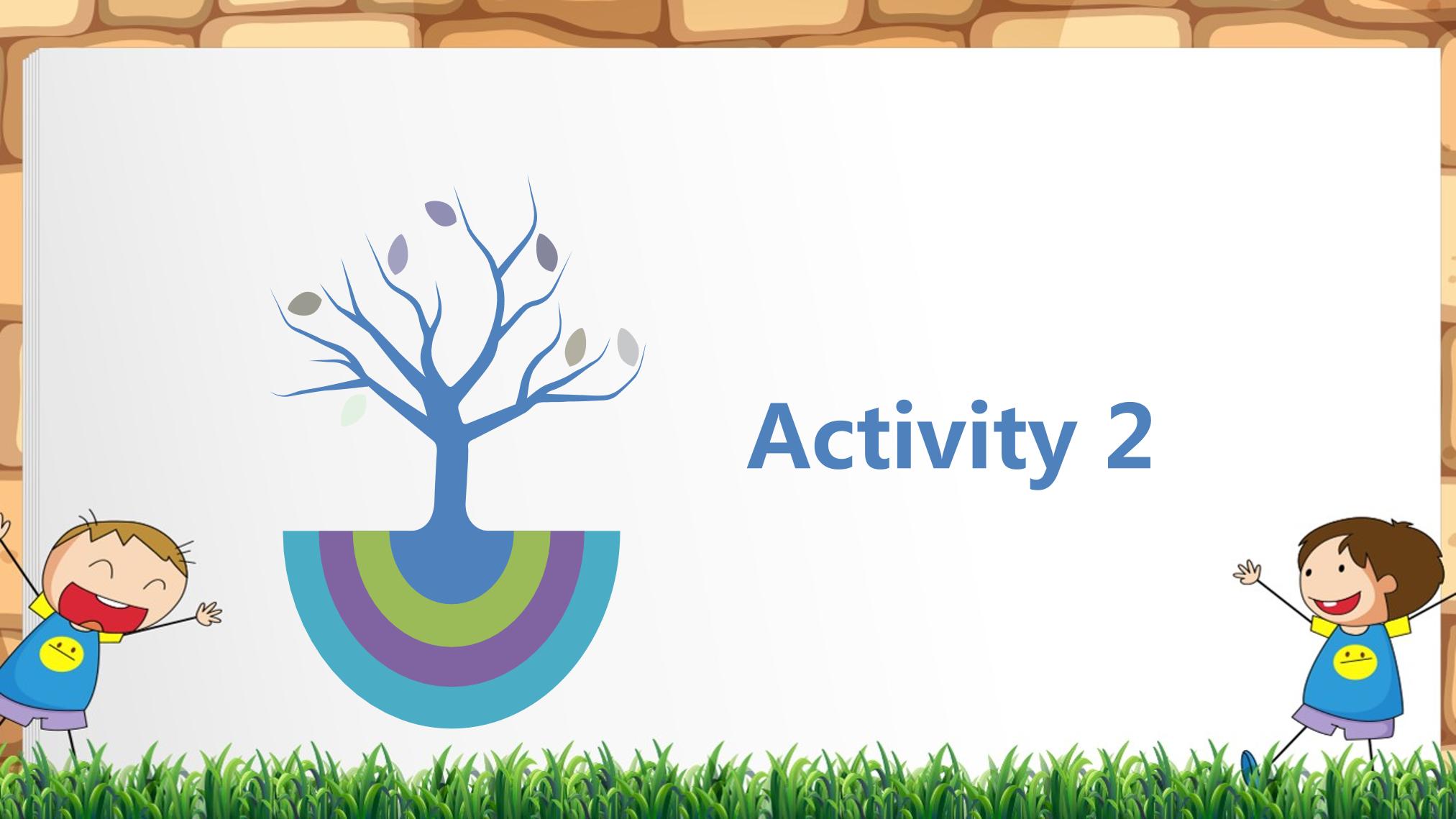 Activity 2